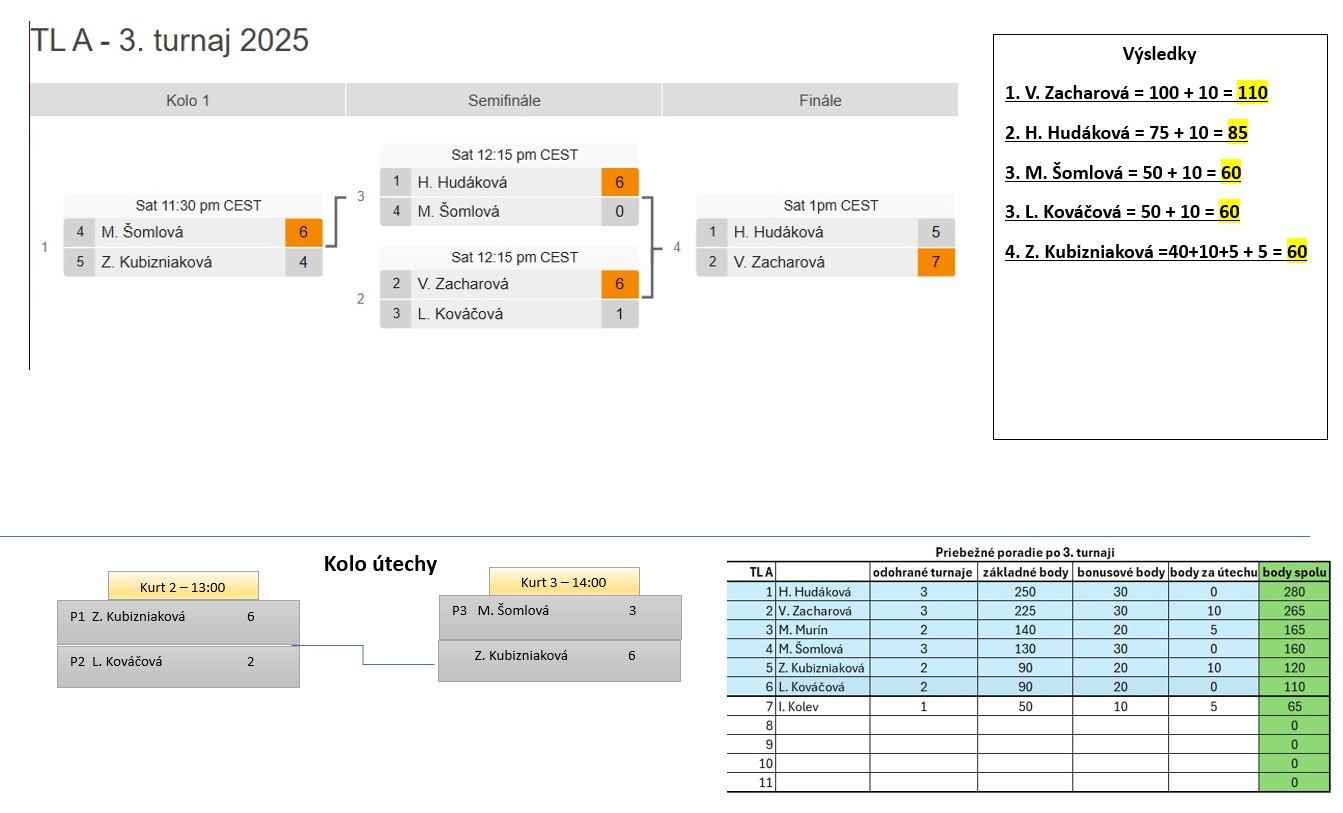 TL A - 3. turnaj 2025

Kolo 1

Semifinále

Finále

1

Sat 11:30 pm CEST

4 M. Šomlová 6

5 Z. Kubizniaková 4

3

Sat 12:15 pm CEST

1 H. Hudáková 6

4 M. Šomlová 0

2

Sat 12:15 pm CEST

2 V. Zacharová 6

3 L. Kováčová 1

4

Sat 1pm CEST

1 H. Hudáková 5

2 V. Zacharová 7

Výsledky

1. V. Zacharová = 100 + 10 = 110

2. H. Hudáková = 75 + 10 = 85

3. M. Šomlová = 50 + 10 = 60

3. L. Kováčová = 50 + 10 = 60

4. Z. Kubizniaková =40+10+5 + 5 = 60

Kolo útechy

Kurt 2 – 13:00

P1 Z. Kubizniaková 6

P2 L. Kováčová 2

Kurt 3 – 14:00

P3 M. Šomlová 3

Z. Kubizniaková 6

Priebežné poradie po 3. turnaji

| TL A | | odohrané turnaje | základné body | bonusové body | body za útechu | body spolu |
|---|---|---|---|---|---|---|
| 1 | H. Hudáková | 3 | 250 | 30 | 0 | 280 |
| 2 | V. Zacharová | 3 | 225 | 30 | 10 | 265 |
| 3 | M. Murín | 2 | 140 | 20 | 5 | 165 |
| 4 | M. Šomlová | 3 | 130 | 30 | 0 | 160 |
| 5 | Z. Kubizniaková | 2 | 90 | 20 | 10 | 120 |
| 6 | L. Kováčová | 2 | 90 | 20 | 0 | 110 |
| 7 | I. Kolev | 1 | 50 | 10 | 5 | 65 |
| 8 | | | | | | 0 |
| 9 | | | | | | 0 |
| 10 | | | | | | 0 |
| 11 | | | | | | 0 |